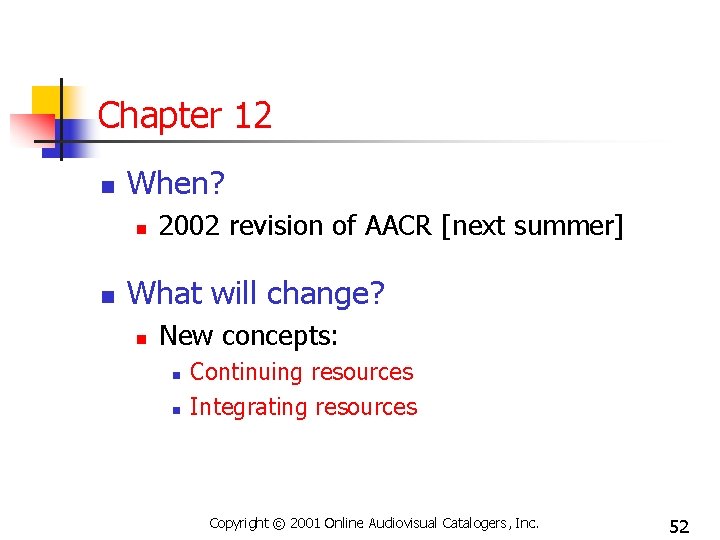 Chapter 12

- When?
  - 2002 revision of AACR [next summer]

- What will change?
  - New concepts:
    - Continuing resources
    - Integrating resources

Copyright © 2001 Online Audiovisual Catalogers, Inc.

52